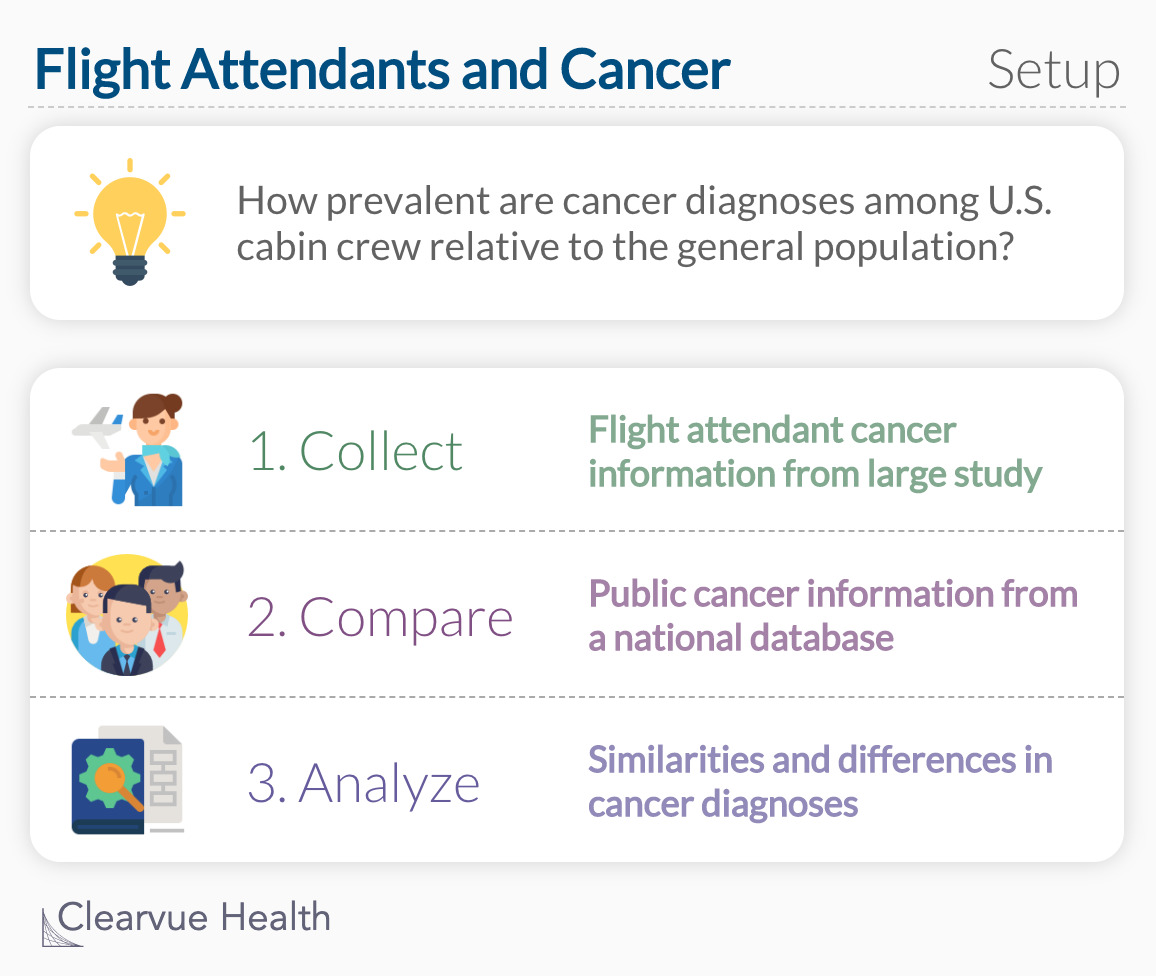 Flight Attendants and Cancer

Setup

How prevalent are cancer diagnoses among U.S. cabin crew relative to the general population?

1. Collect

Flight attendant cancer information from large study

2. Compare

Public cancer information from a national database

3. Analyze

Similarities and differences in cancer diagnoses

Clearvue Health